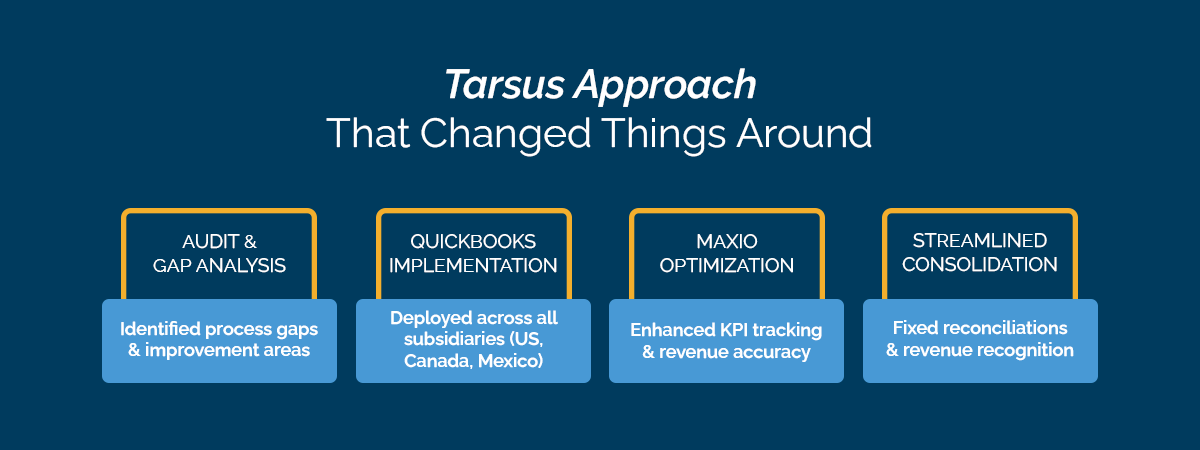 Tarsus Approach
That Changed Things Around

AUDIT & GAP ANALYSIS

Identified process gaps & improvement areas

QUICKBOOKS IMPLEMENTATION

Deployed across all subsidiaries (US, Canada, Mexico)

MAXIO OPTIMIZATION

Enhanced KPI tracking & revenue accuracy

STREAMLINED CONSOLIDATION

Fixed reconciliations & revenue recognition